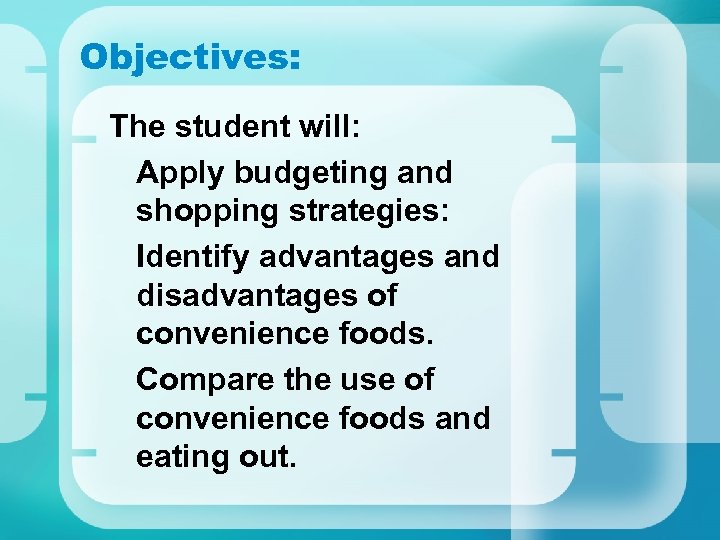 Objectives:

The student will:

Apply budgeting and shopping strategies:

Identify advantages and disadvantages of convenience foods.

Compare the use of convenience foods and eating out.